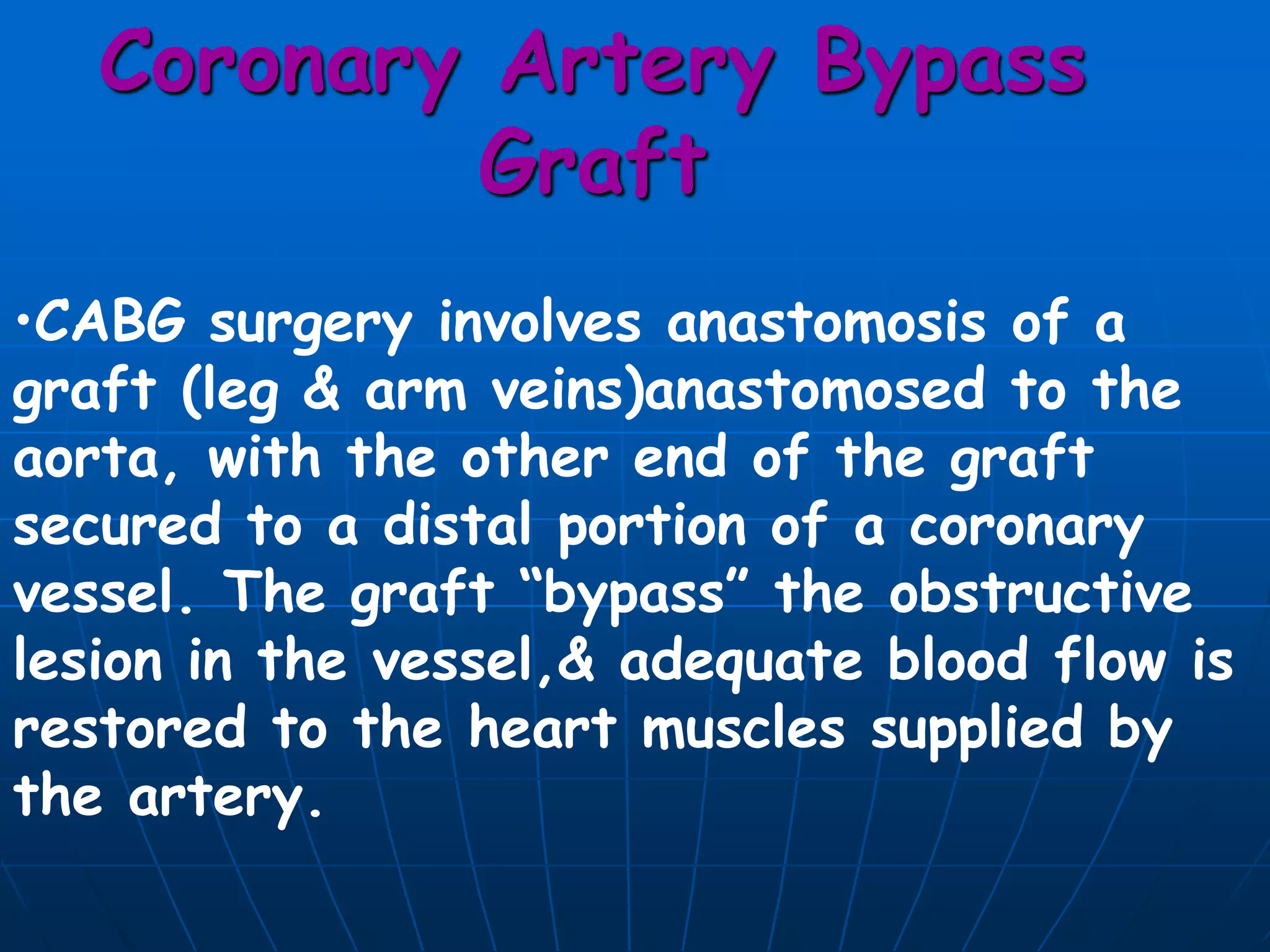 Coronary Artery Bypass Graft

•CABG surgery involves anastomosis of a graft (leg & arm veins)anastomosed to the aorta, with the other end of the graft secured to a distal portion of a coronary vessel. The graft “bypass” the obstructive lesion in the vessel,& adequate blood flow is restored to the heart muscles supplied by the artery.